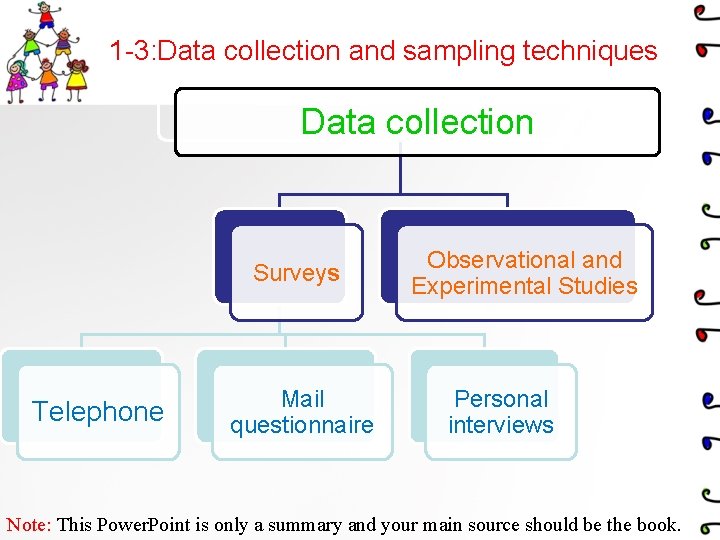 1-3:Data collection and sampling techniques

Data collection

Surveys

Observational and Experimental Studies

Telephone

Mail questionnaire

Personal interviews

Note: This PowerPoint is only a summary and your main source should be the book.